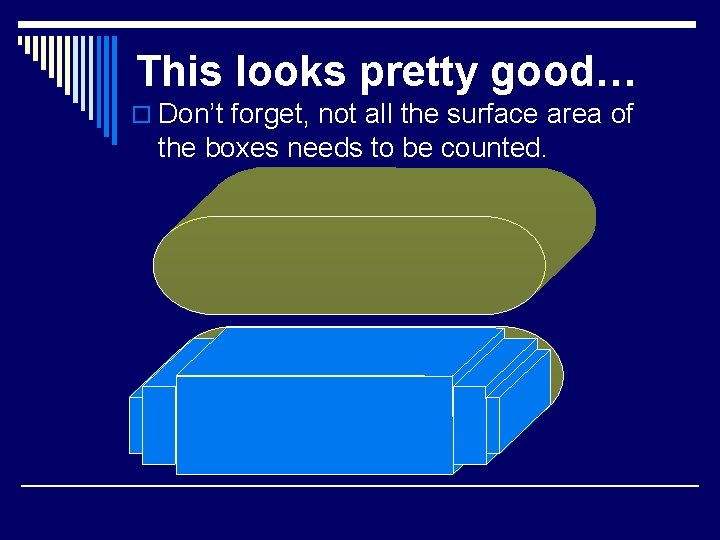 This looks pretty good…

Don’t forget, not all the surface area of the boxes needs to be counted.